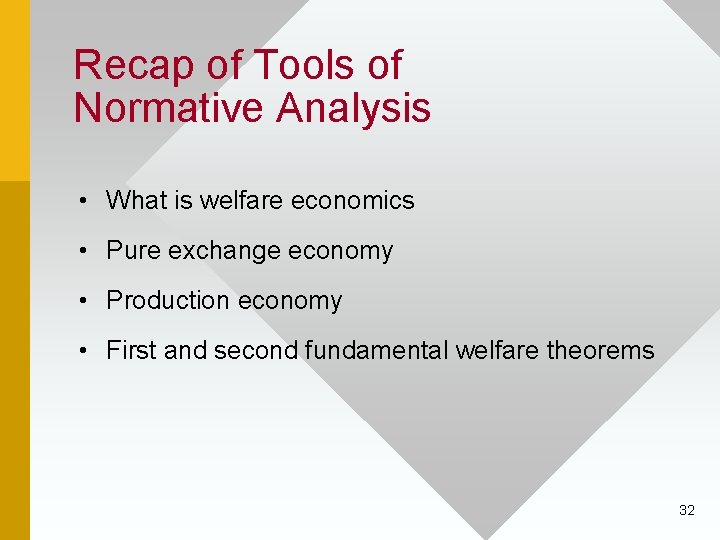 Recap of Tools of Normative Analysis

• What is welfare economics
• Pure exchange economy
• Production economy
• First and second fundamental welfare theorems

32